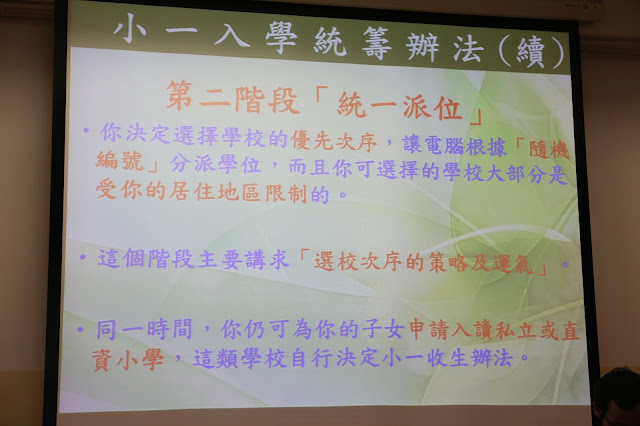 小一入學統籌辦法(續)

第二階段「統一派位」

• 你決定選擇學校的優先次序，讓電腦根據「隨機編號」分派學位，而且你可選擇的學校大部分是受你的居住地區限制的。

• 這個階段主要講求「選校次序的策略及運氣」。

• 同一時間，你仍可為你的子女申請入讀私立或直資小學，這類學校自行決定小一收生辦法。